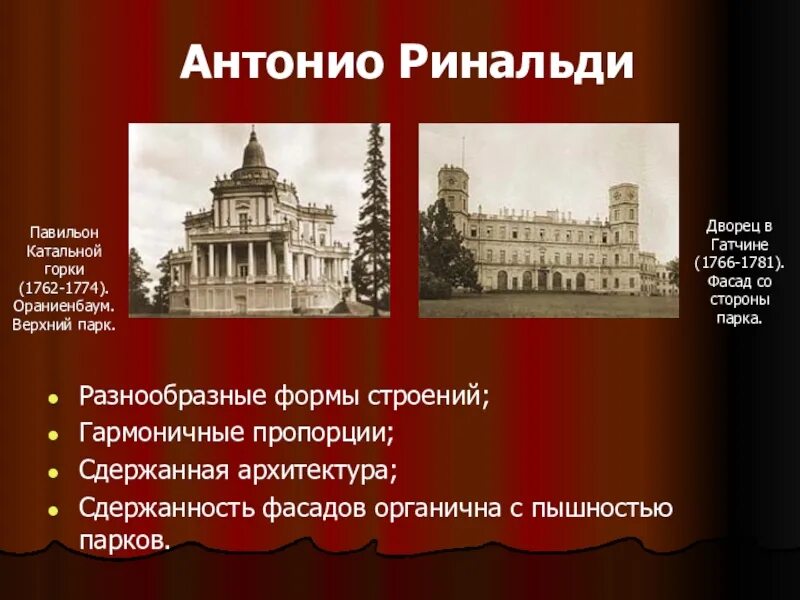 Антонио Ринальди

Павильон Катальной горки (1762-1774). Ораниенбаум. Верхний парк.

Дворец в Гатчине (1766-1781). Фасад со стороны парка.

- Разнообразные формы строений;
- Гармоничные пропорции;
- Сдержанная архитектура;
- Сдержанность фасадов органична с пышностью парков.